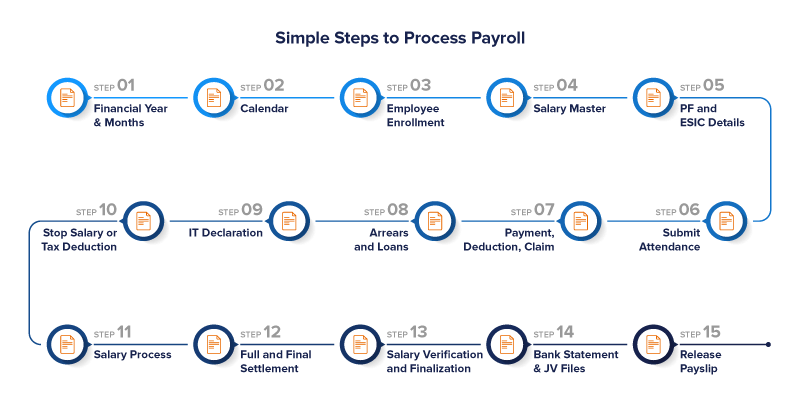 Simple Steps to Process Payroll

STEP 01
Financial Year & Months

STEP 02
Calendar

STEP 03
Employee Enrollment

STEP 04
Salary Master

STEP 05
PF and ESIC Details

STEP 06
Submit Attendance

STEP 07
Payment, Deduction, Claim

STEP 08
Arrears and Loans

STEP 09
IT Declaration

STEP 10
Stop Salary or Tax Deduction

STEP 11
Salary Process

STEP 12
Full and Final Settlement

STEP 13
Salary Verification and Finalization

STEP 14
Bank Statement & JV Files

STEP 15
Release Payslip